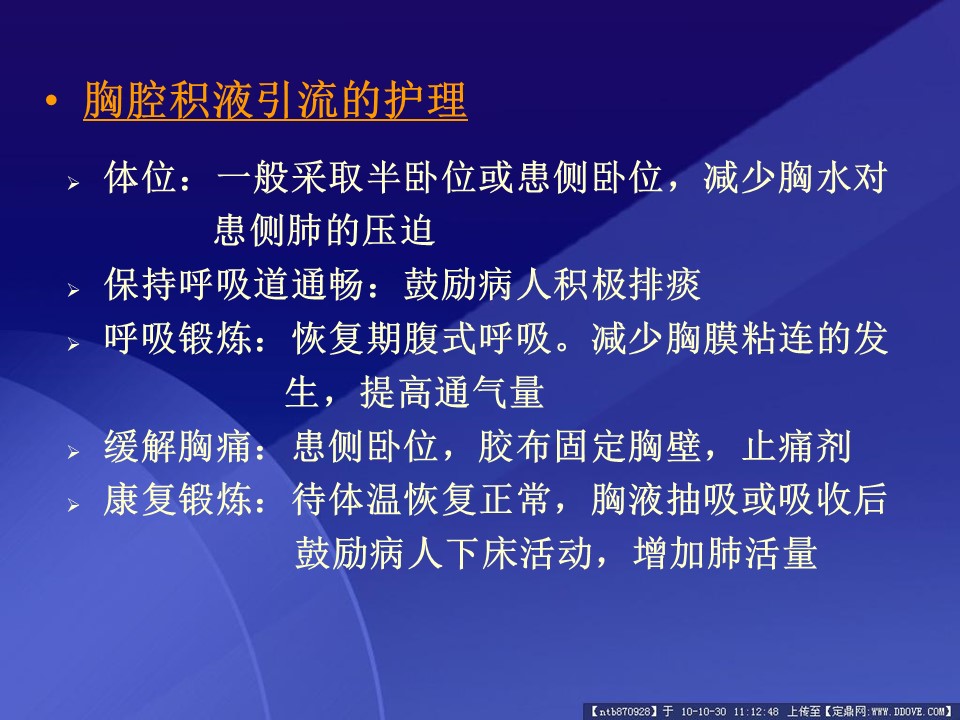 • 胸腔积液引流的护理

➢ 体位：一般采取半卧位或患侧卧位，减少胸水对患侧肺的压迫

➢ 保持呼吸道通畅：鼓励病人积极排痰

➢ 呼吸锻炼：恢复期腹式呼吸。减少胸膜粘连的发生，提高通气量

➢ 缓解胸痛：患侧卧位，胶布固定胸壁，止痛剂

➢ 康复锻炼：待体温恢复正常，胸液抽吸或吸收后鼓励病人下床活动，增加肺活量

【ntb870928】于 10-10-30 11:12:48 上传至【定鼎网:WWW.DDOVE.COM】